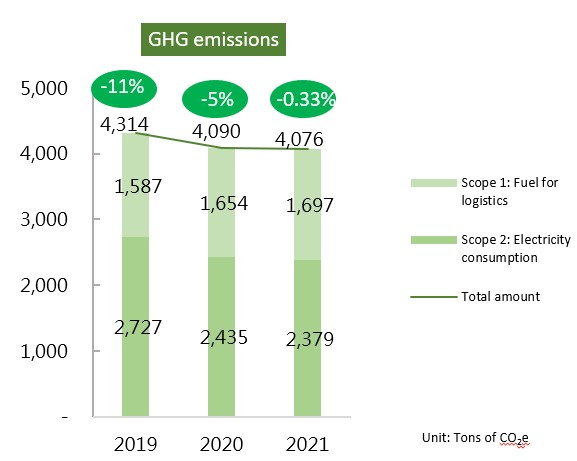 GHG emissions

5,000
4,000
3,000
2,000
1,000
-

-11%
-5%
-0.33%

4,314
4,090
4,076

1,587
1,654
1,697

2,727
2,435
2,379

2019
2020
2021

Scope 1: Fuel for logistics

Scope 2: Electricity consumption

Total amount

Unit: Tons of $CO_2e$